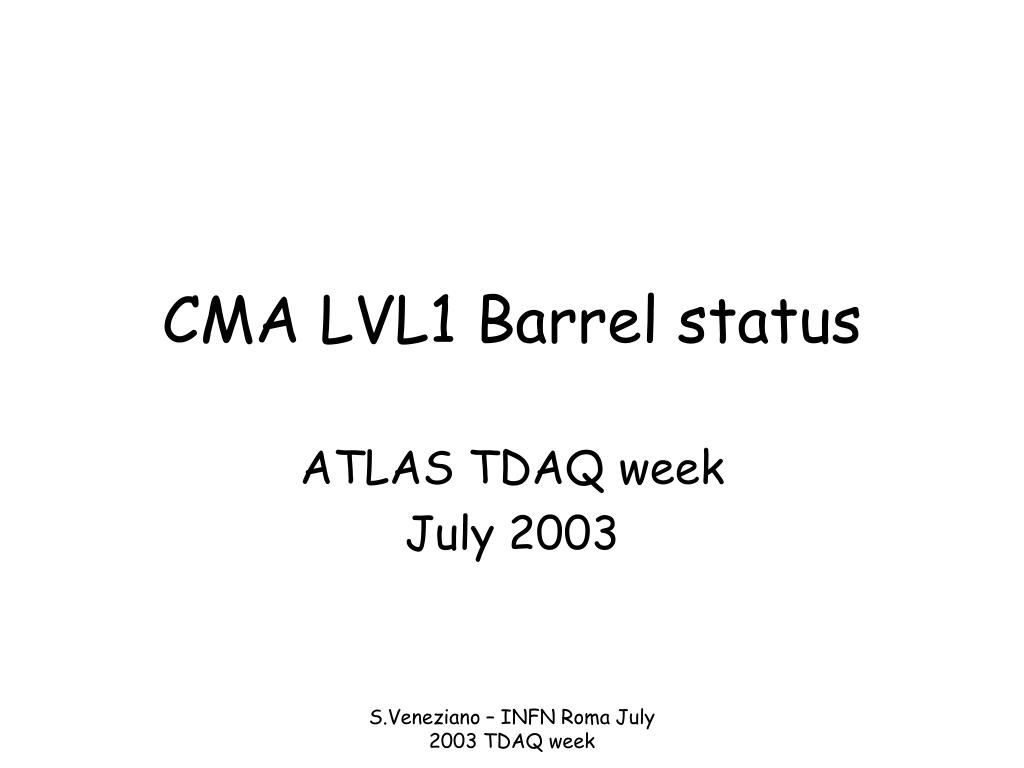 CMA LVL1 Barrel status

ATLAS TDAQ week
July 2003

S.Veneziano – INFN Roma July 2003 TDAQ week